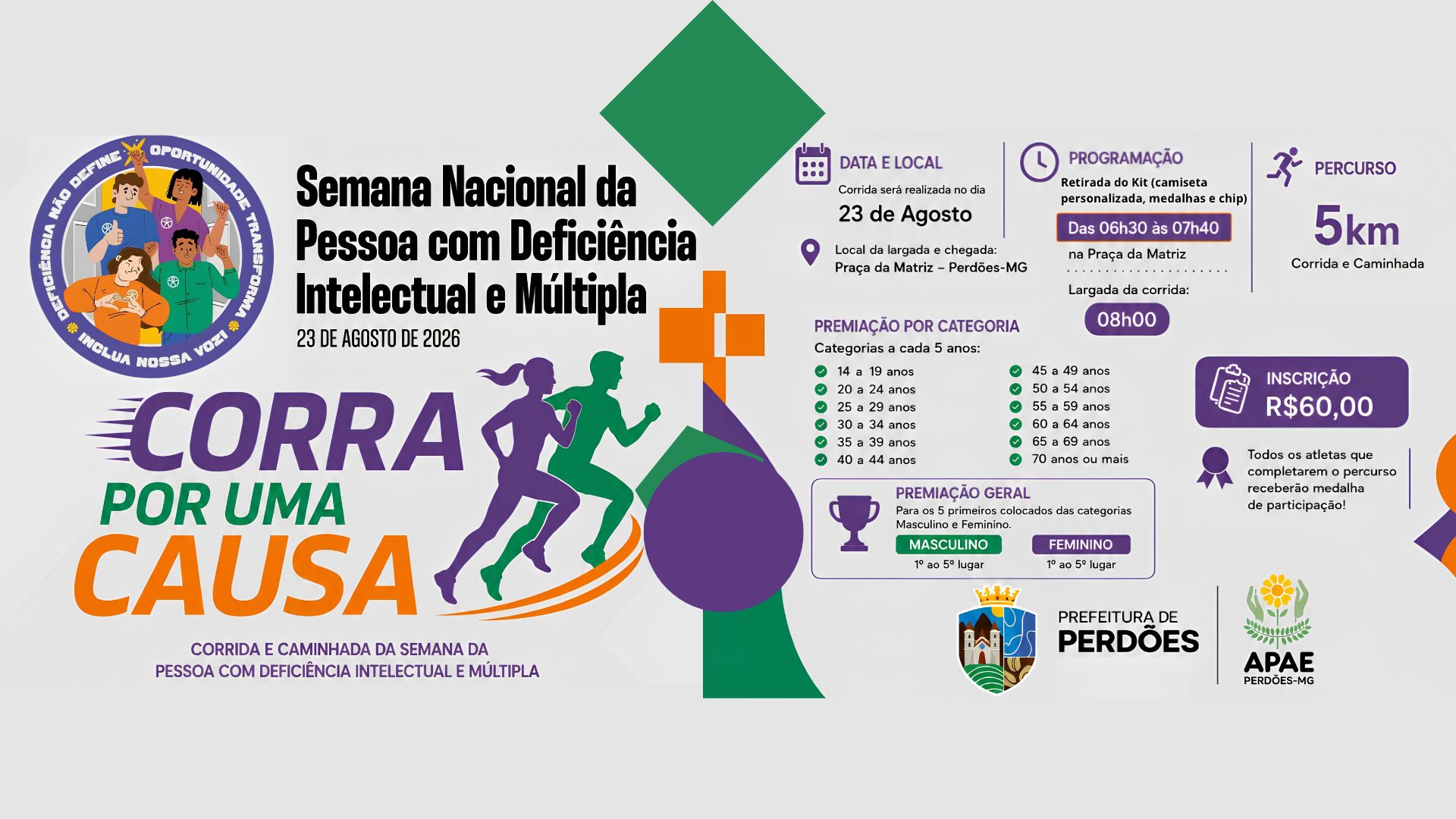 DEFICIÊNCIA NÃO DEFINE OPORTUNIDADE TRANSFORMA
INCLUA NOSSA VOZ!

Semana Nacional da Pessoa com Deficiência Intelectual e Múltipla
23 DE AGOSTO DE 2026

CORRA
POR UMA
CAUSA

CORRIDA E CAMINHADA DA SEMANA DA PESSOA COM DEFICIÊNCIA INTELECTUAL E MÚLTIPLA

DATA E LOCAL
Corrida será realizada no dia
23 de Agosto
Local da largada e chegada:
Praça da Matriz – Perdões-MG

PROGRAMAÇÃO
Retirada do Kit (camiseta personalizada, medalhas e chip)
Das 06h30 às 07h40
na Praça da Matriz
Largada da corrida:
08h00

PERCURSO
5km
Corrida e Caminhada

PREMIAÇÃO POR CATEGORIA
Categorias a cada 5 anos:
14 a 19 anos
20 a 24 anos
25 a 29 anos
30 a 34 anos
35 a 39 anos
40 a 44 anos
45 a 49 anos
50 a 54 anos
55 a 59 anos
60 a 64 anos
65 a 69 anos
70 anos ou mais

INSCRIÇÃO
R$60,00

Todos os atletas que completarem o percurso receberão medalha de participação!

PREMIAÇÃO GERAL
Para os 5 primeiros colocados das categorias Masculino e Feminino.
MASCULINO
1º ao 5º lugar
FEMININO
1º ao 5º lugar

PREFEITURA DE
PERDÕES

APAE
PERDÕES-MG